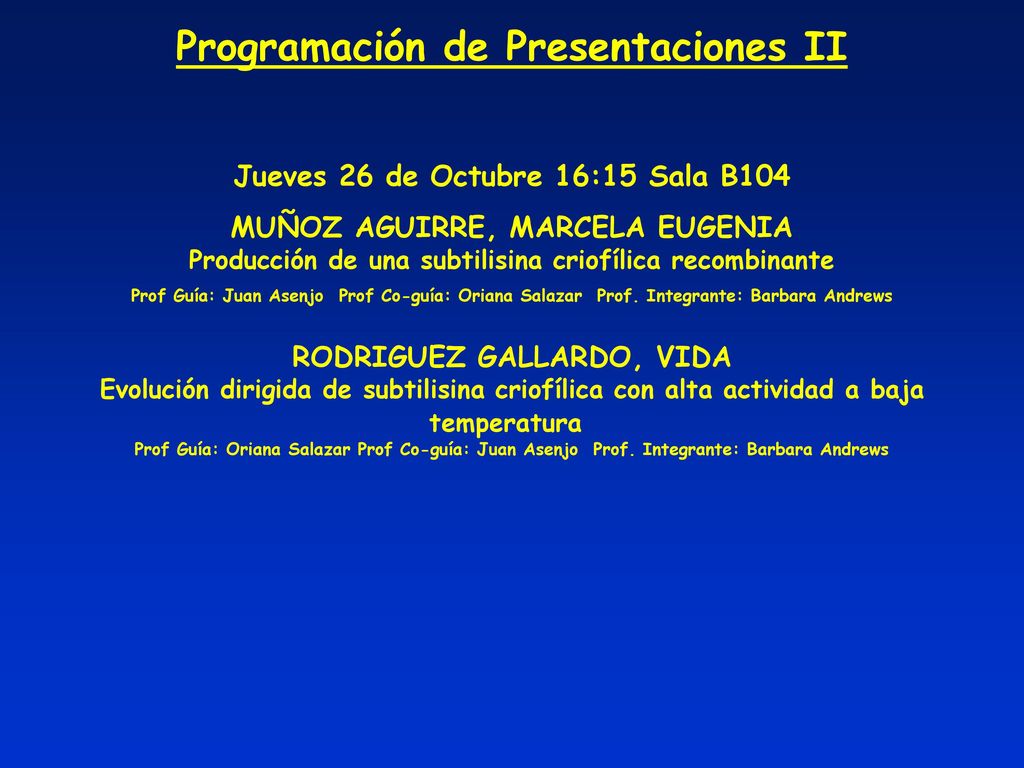 Programación de Presentaciones II

Jueves 26 de Octubre 16:15 Sala B104

MUÑOZ AGUIRRE, MARCELA EUGENIA
Producción de una subtilisina criofílica recombinante
Prof Guía: Juan Asenjo Prof Co-guía: Oriana Salazar Prof. Integrante: Barbara Andrews

RODRIGUEZ GALLARDO, VIDA
Evolución dirigida de subtilisina criofílica con alta actividad a baja temperatura
Prof Guía: Oriana Salazar Prof Co-guía: Juan Asenjo Prof. Integrante: Barbara Andrews